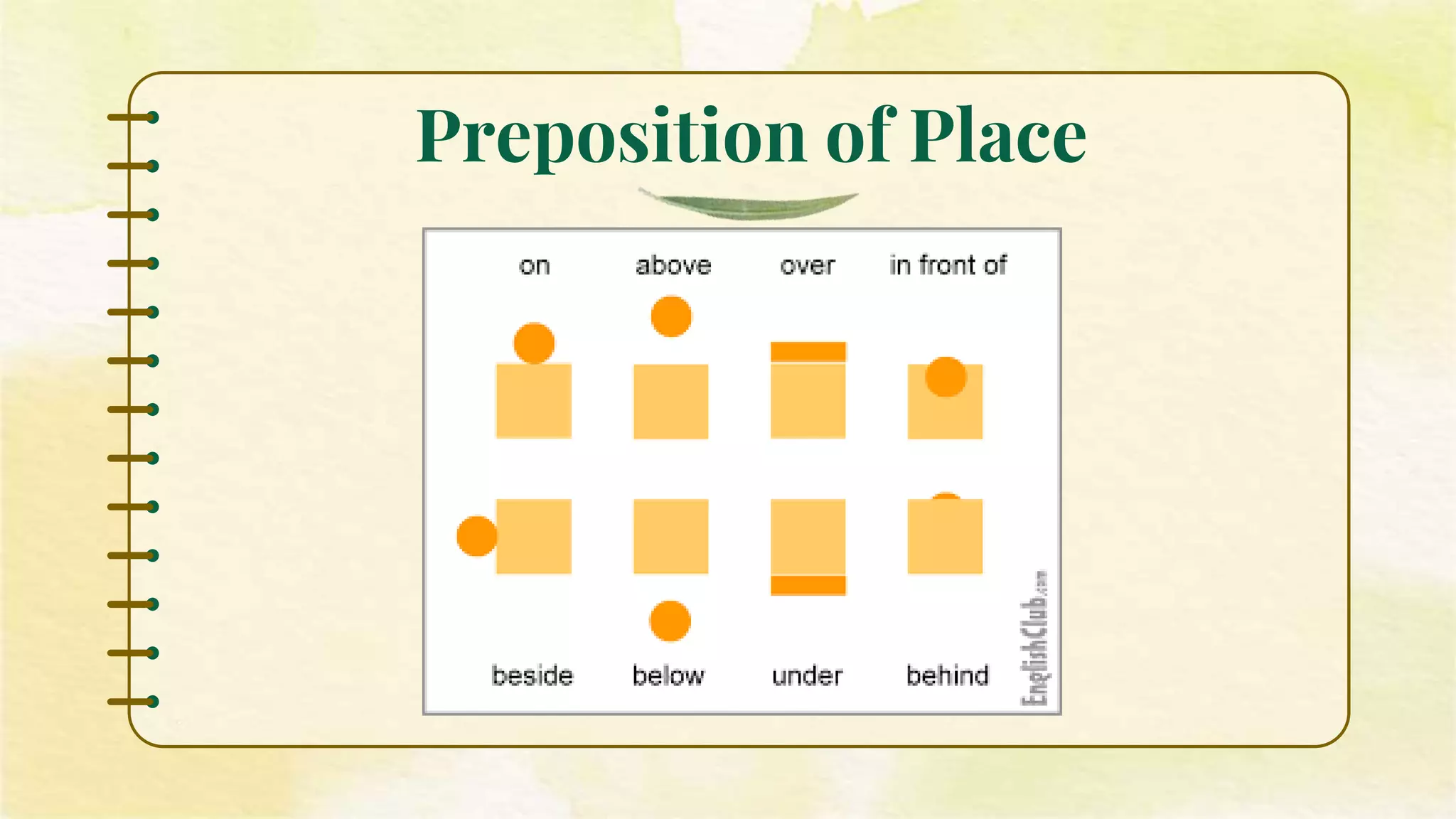 Preposition of Place

on above over in front of

beside below under behind

EnglishClub.com